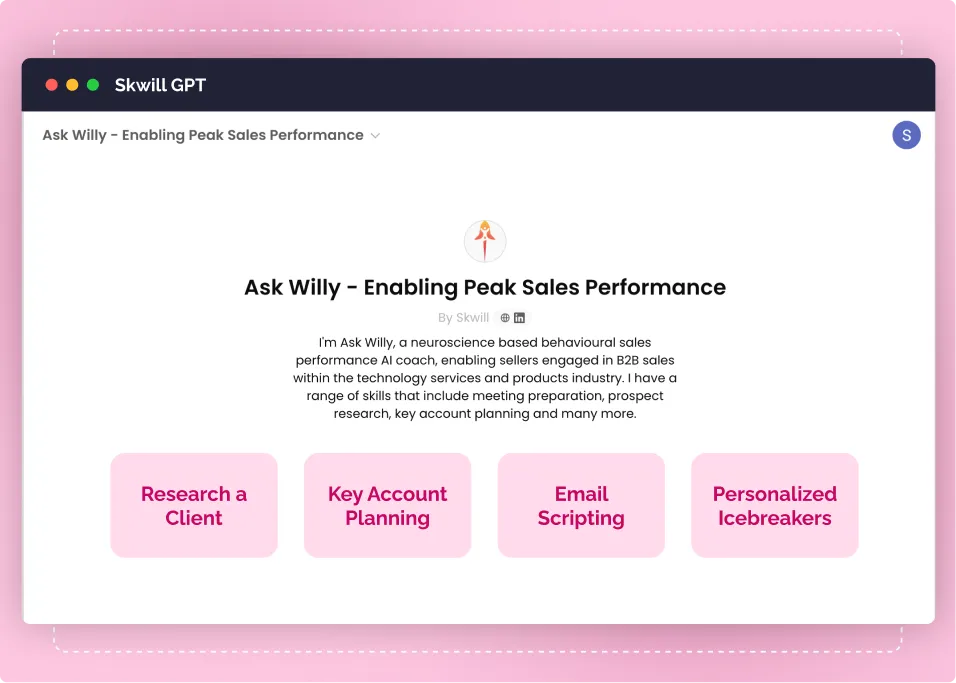 Skwill GPT

Ask Willy - Enabling Peak Sales Performance

S

Ask Willy - Enabling Peak Sales Performance

By Skwill

I'm Ask Willy, a neuroscience based behavioural sales performance AI coach, enabling sellers engaged in B2B sales within the technology services and products industry. I have a range of skills that include meeting preparation, prospect research, key account planning and many more.

Research a Client

Key Account Planning

Email Scripting

Personalized Icebreakers